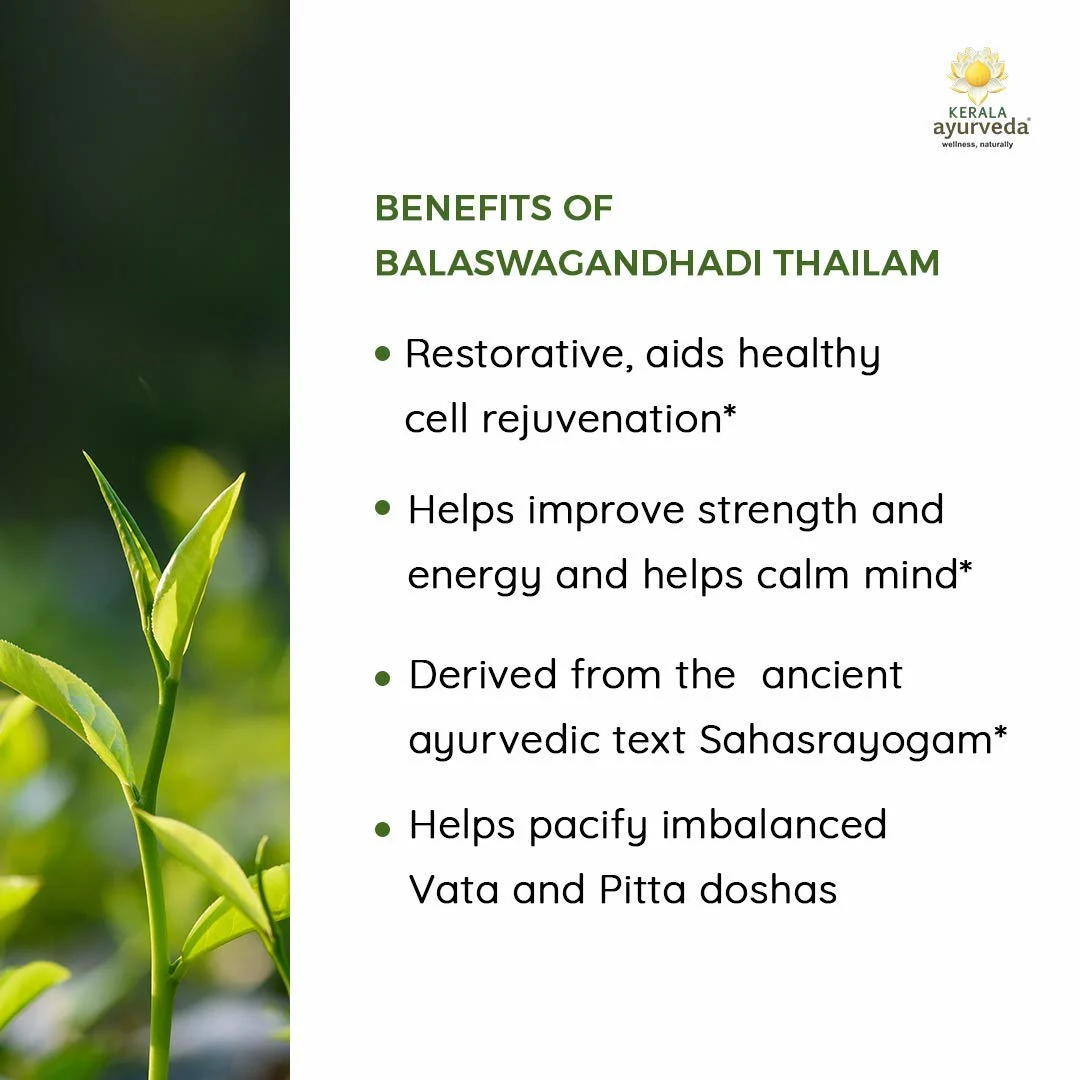 KERALA ayurveda®
wellness, naturally

BENEFITS OF
BALASWAGANDHADI THAILAM

• Restorative, aids healthy cell rejuvenation*

• Helps improve strength and energy and helps calm mind*

• Derived from the ancient ayurvedic text Sahasrayogam*

• Helps pacify imbalanced Vata and Pitta doshas